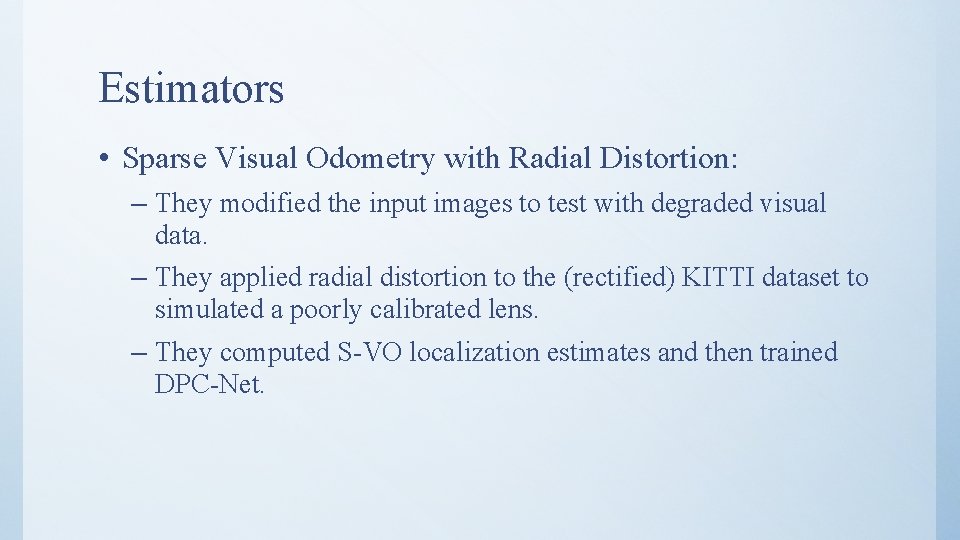 Estimators

• Sparse Visual Odometry with Radial Distortion:

– They modified the input images to test with degraded visual data.

– They applied radial distortion to the (rectified) KITTI dataset to simulated a poorly calibrated lens.

– They computed S-VO localization estimates and then trained DPC-Net.